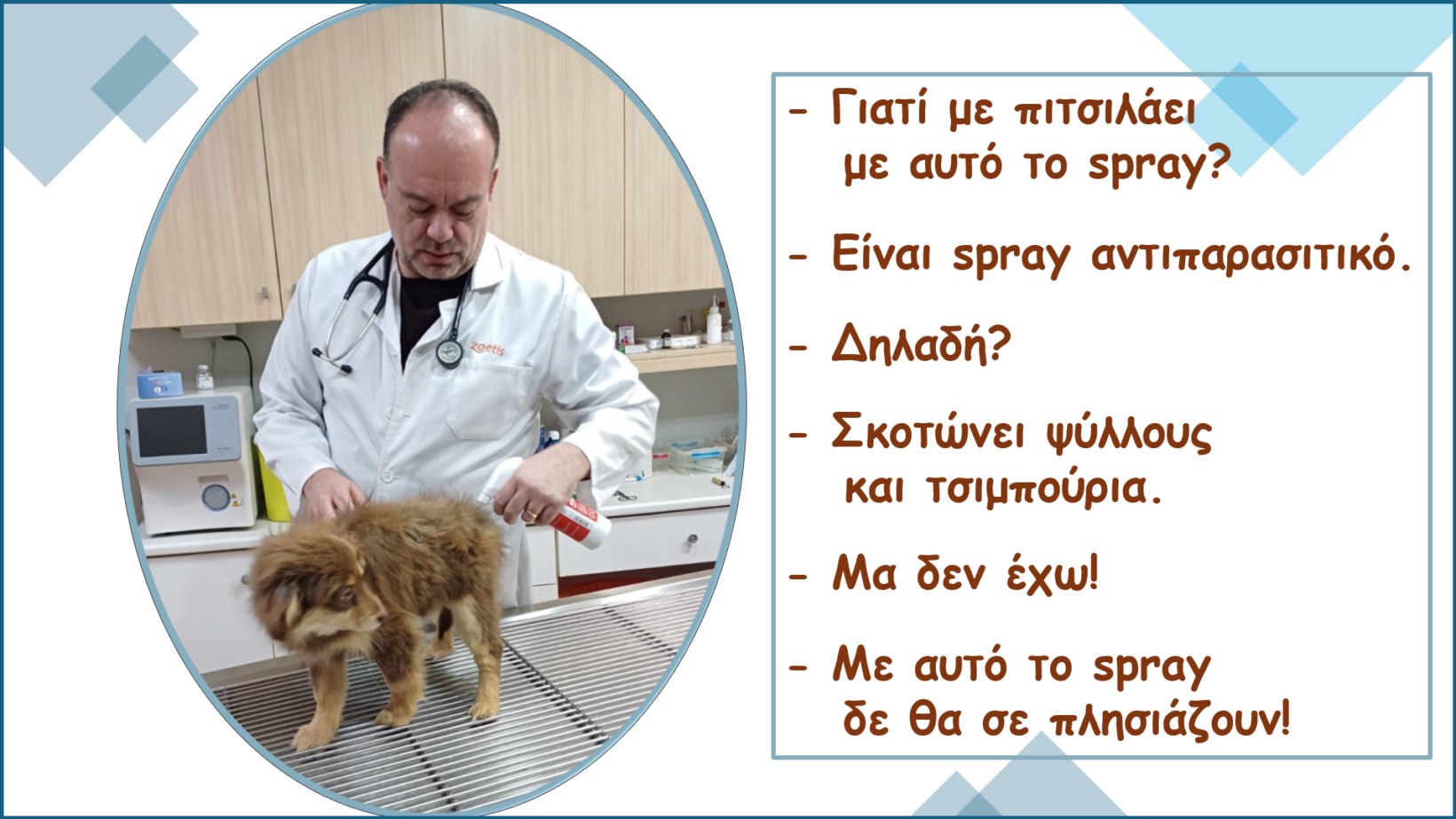 zoetis

- Γιατί με πιτσιλάει με αυτό το spray?

- Είναι spray αντιπαρασιτικό.

- Δηλαδή?

- Σκοτώνει ψύλλους και τσιμπούρια.

- Μα δεν έχω!

- Με αυτό το spray δε θα σε πλησιάζουν!